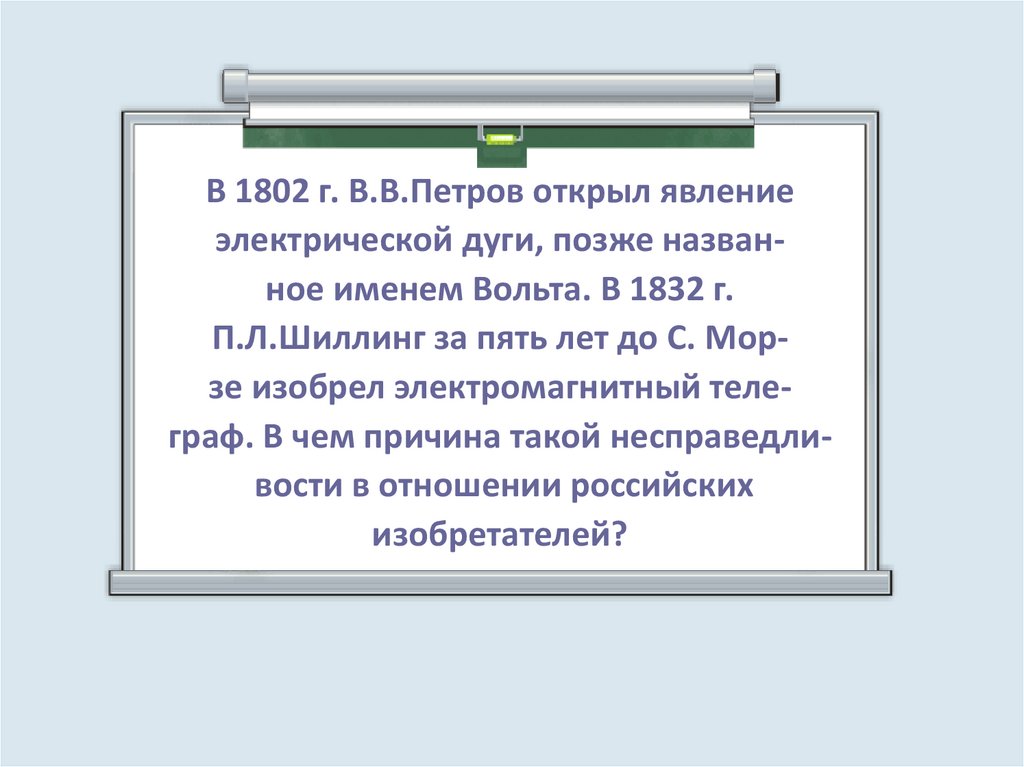 В 1802 г. В.В.Петров открыл явление электрической дуги, позже названное именем Вольта. В 1832 г. П.Л.Шиллинг за пять лет до С. Морзе изобрел электромагнитный телеграф. В чем причина такой несправедливости в отношении российских изобретателей?